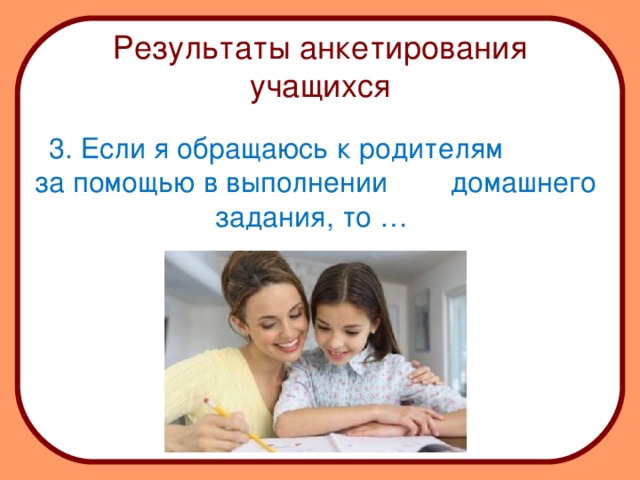 Результаты анкетирования учащихся

3. Если я обращаюсь к родителям за помощью в выполнении домашнего задания, то …